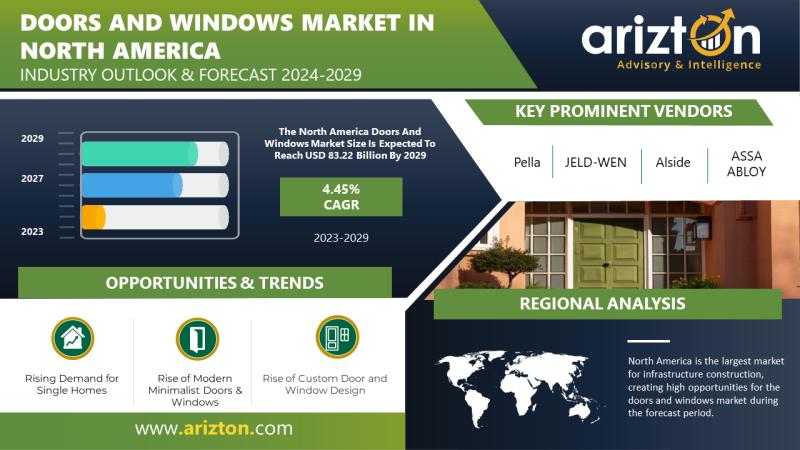 DOORS AND WINDOWS MARKET IN NORTH AMERICA
INDUSTRY OUTLOOK & FORECAST 2024-2029

arizton
Advisory & Intelligence

2029
2027
2023

The North America Doors And Windows Market Size Is Expected To Reach USD 83.22 Billion By 2029

4.45%
CAGR

2023-2029

KEY PROMINENT VENDORS

Pella
JELD-WEN
Alside
ASSA ABLOY

OPPORTUNITIES & TRENDS

Rising Demand for Single Homes

Rise of Modern Minimalist Doors & Windows

Rise of Custom Door and Window Design

REGIONAL ANALYSIS

North America is the largest market for infrastructure construction, creating high opportunities for the doors and windows market during the forecast period.

www.arizton.com